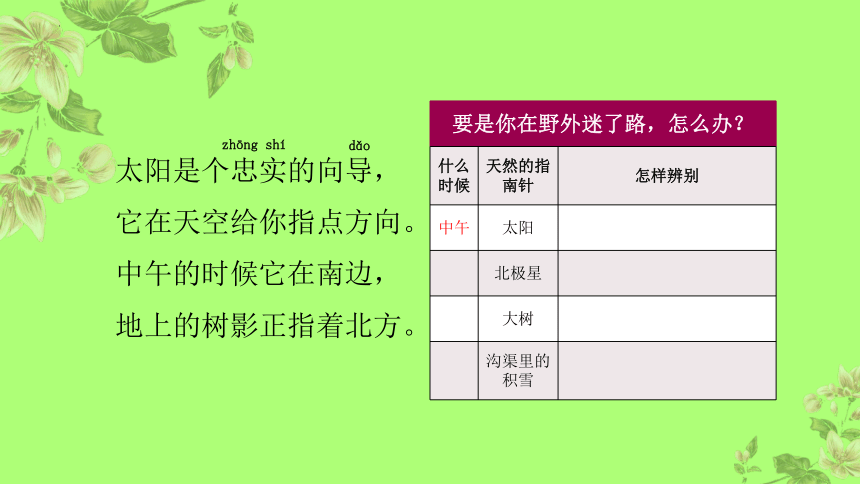 zhōng shí dǎo
太阳是个忠实的向导，
它在天空给你指点方向。
中午的时候它在南边，
地上的树影正指着北方。

要是你在野外迷了路，怎么办？

| 什么时候 | 天然的指南针 | 怎样辨别 |
|---|---|---|
| 中午 | 太阳 | |
| | 北极星 | |
| | 大树 | |
| | 沟渠里的积雪 | |